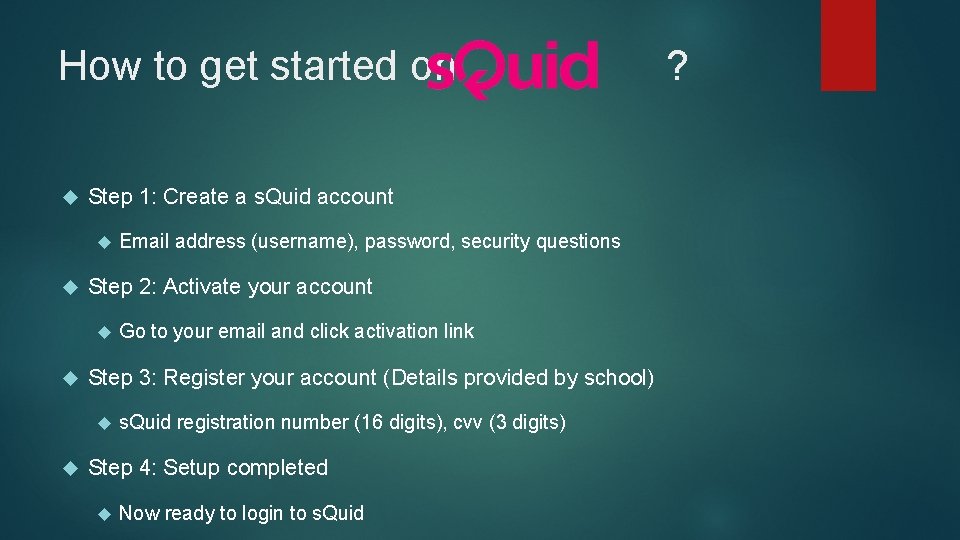 How to get started on sQuid ?

Step 1: Create a sQuid account

Email address (username), password, security questions

Step 2: Activate your account

Go to your email and click activation link

Step 3: Register your account (Details provided by school)

sQuid registration number (16 digits), cvv (3 digits)

Step 4: Setup completed

Now ready to login to sQuid